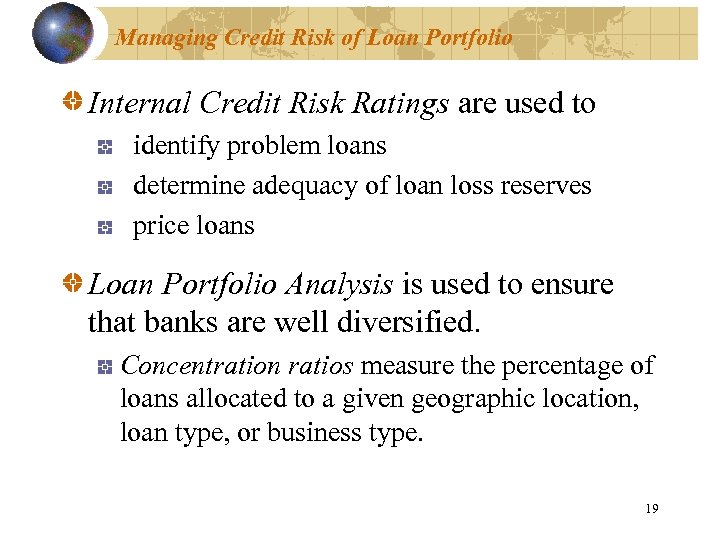 Managing Credit Risk of Loan Portfolio

Internal Credit Risk Ratings are used to

identify problem loans

determine adequacy of loan loss reserves

price loans

Loan Portfolio Analysis is used to ensure that banks are well diversified.

Concentration ratios measure the percentage of loans allocated to a given geographic location, loan type, or business type.

19